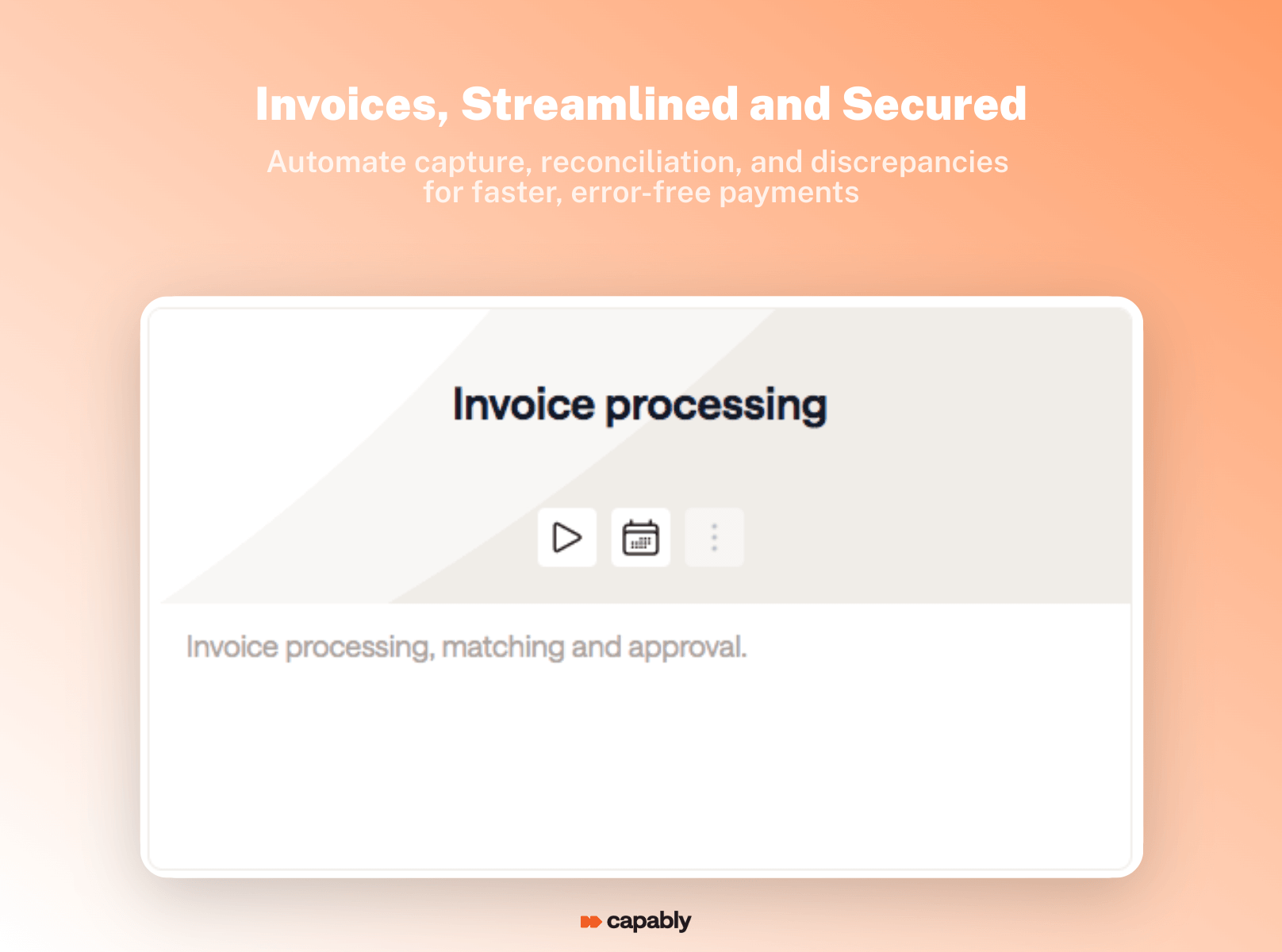 Invoices, Streamlined and Secured

Automate capture, reconciliation, and discrepancies for faster, error-free payments

Invoice processing

Invoice processing, matching and approval.

capably